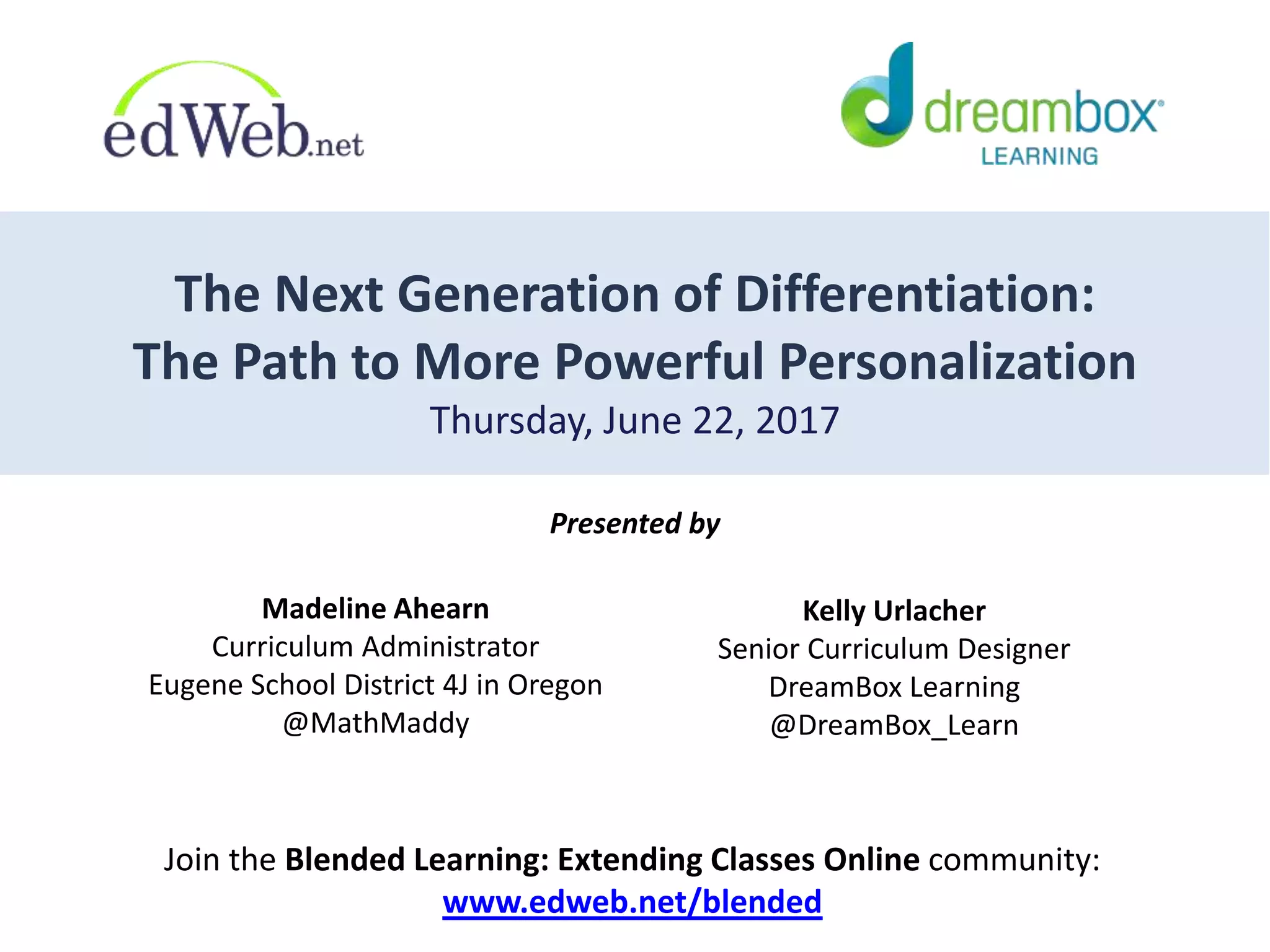 edWeb.net

dreambox LEARNING

The Next Generation of Differentiation:
The Path to More Powerful Personalization
Thursday, June 22, 2017

Presented by

Madeline Ahearn
Curriculum Administrator
Eugene School District 4J in Oregon
@MathMaddy

Kelly Urlacher
Senior Curriculum Designer
DreamBox Learning
@DreamBox_Learn

Join the Blended Learning: Extending Classes Online community:
www.edweb.net/blended